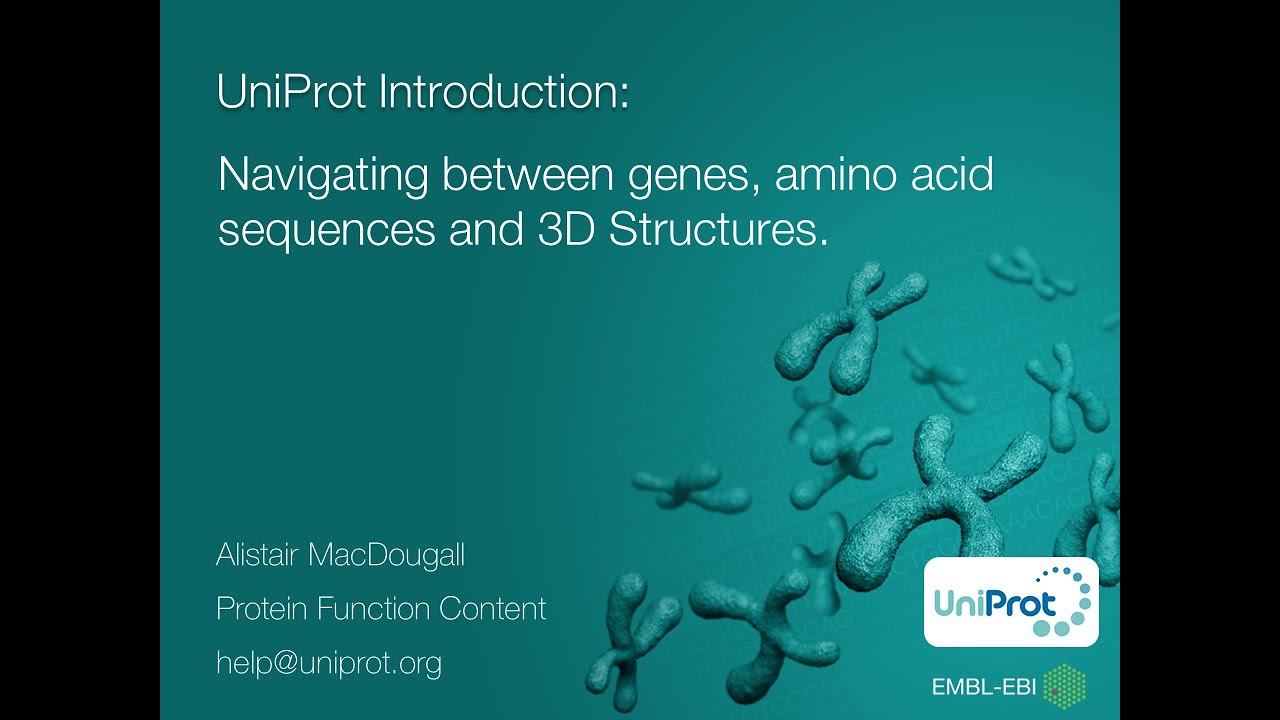 UniProt Introduction:

Navigating between genes, amino acid sequences and 3D Structures.

Alistair MacDougall

Protein Function Content

help@uniprot.org

UniProt

EMBL-EBI